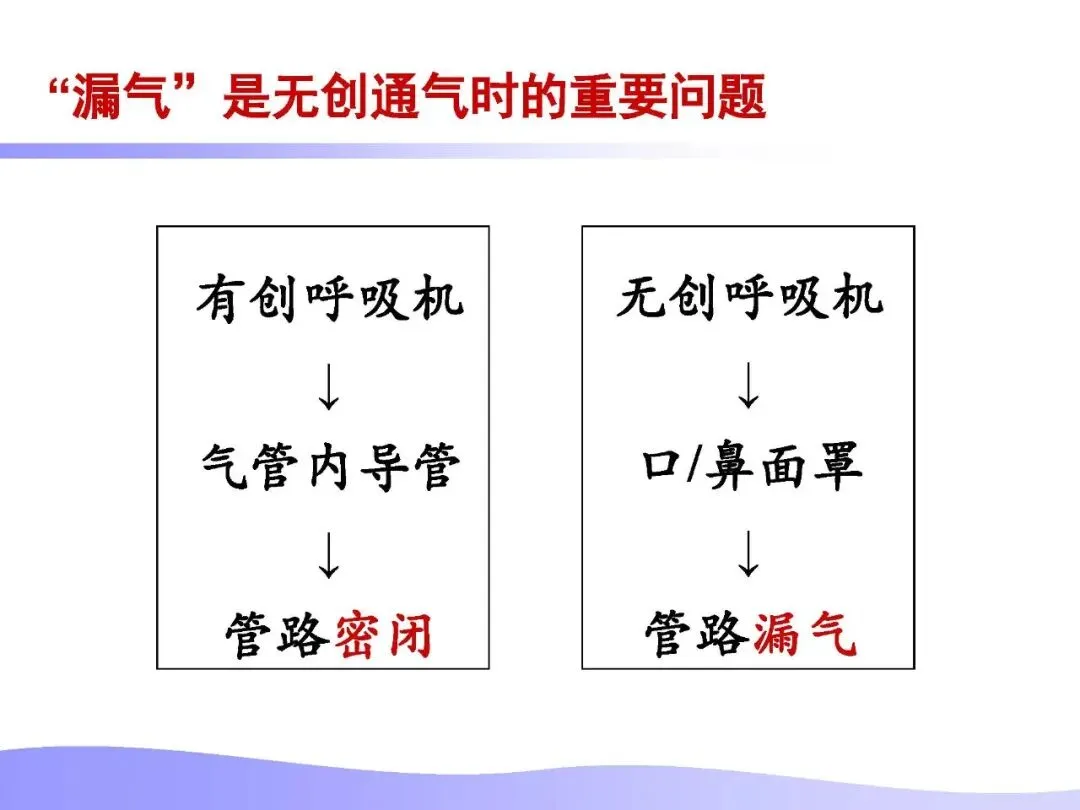 “漏气”是无创通气时的重要问题

有创呼吸机
↓
气管内导管
↓
管路密闭

无创呼吸机
↓
口/鼻面罩
↓
管路漏气